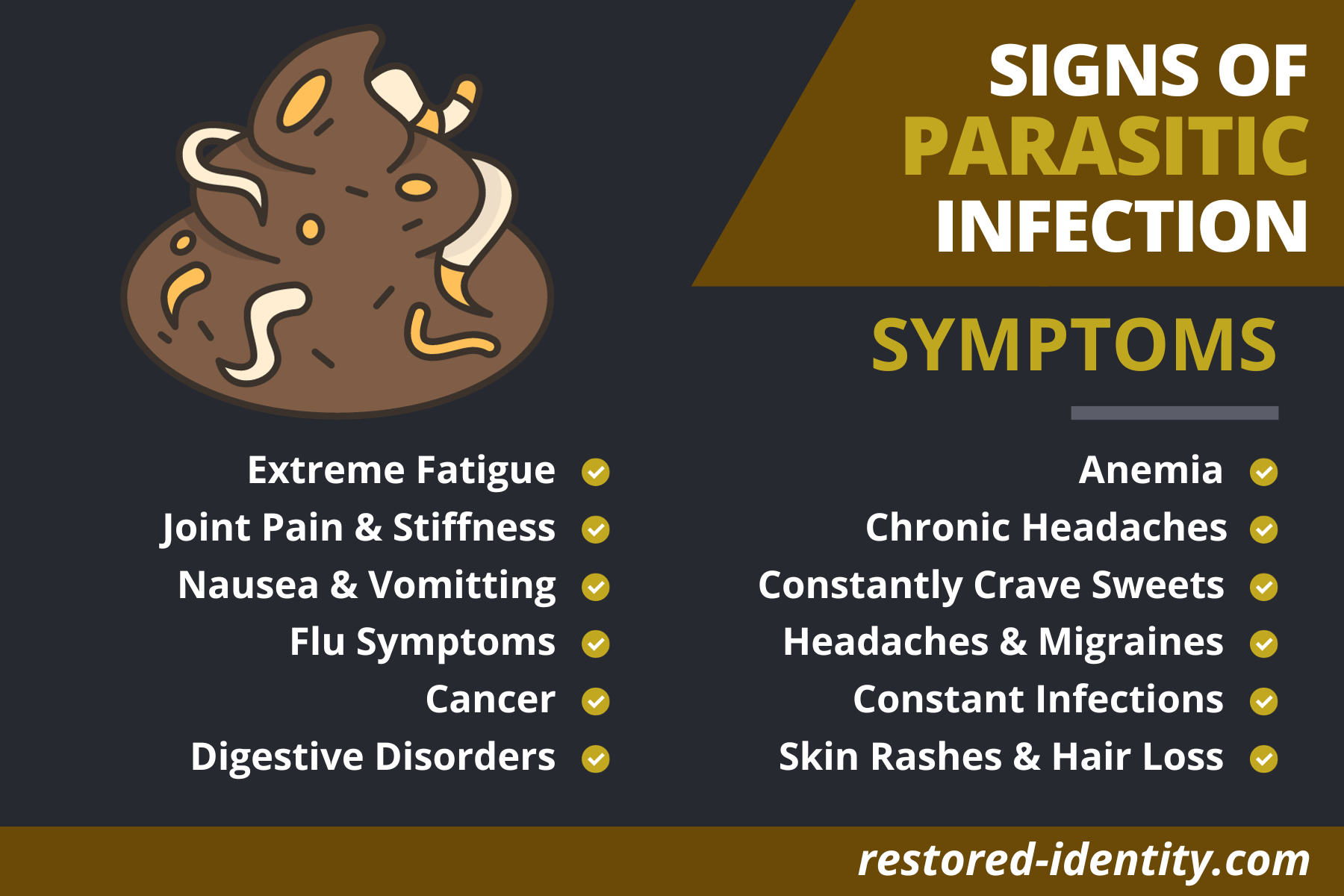 SIGNS OF PARASITIC INFECTION

SYMPTOMS

Extreme Fatigue
Joint Pain & Stiffness
Nausea & Vomitting
Flu Symptoms
Cancer
Digestive Disorders

Anemia
Chronic Headaches
Constantly Crave Sweets
Headaches & Migraines
Constant Infections
Skin Rashes & Hair Loss

restored-identity.com